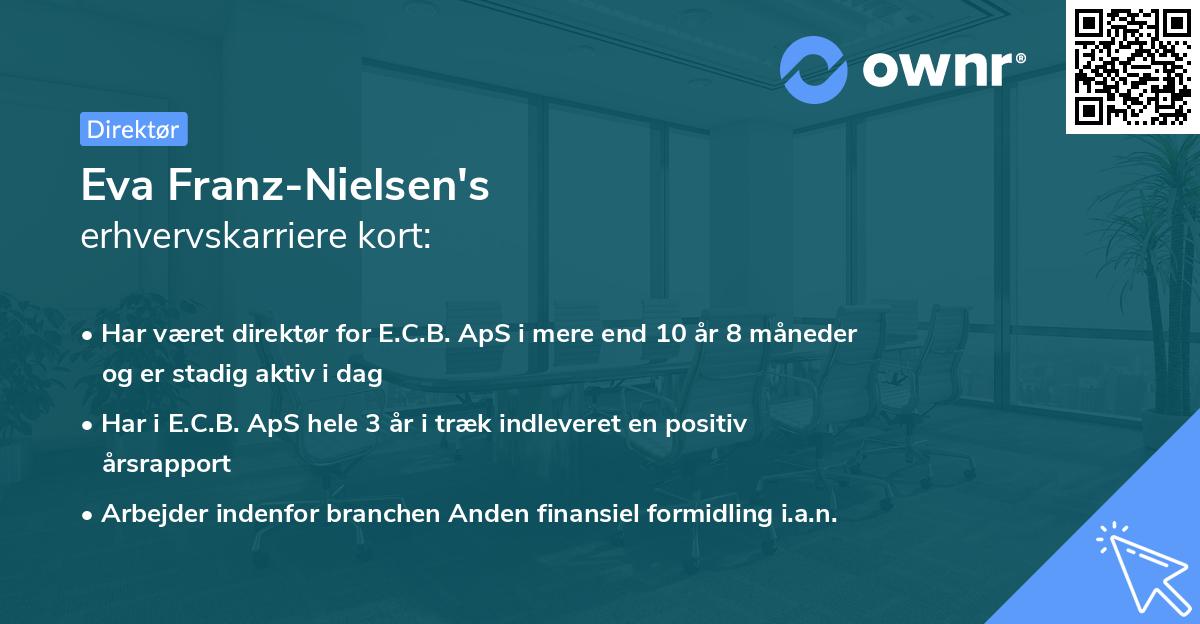 ownr®

Direktør

Eva Franz-Nielsen's
erhvervskarriere kort:

• Har været direktør for E.C.B. ApS i mere end 10 år 8 måneder og er stadig aktiv i dag

• Har i E.C.B. ApS hele 3 år i træk indleveret en positiv årsrapport

• Arbejder indenfor branchen Anden finansiel formidling i.a.n.